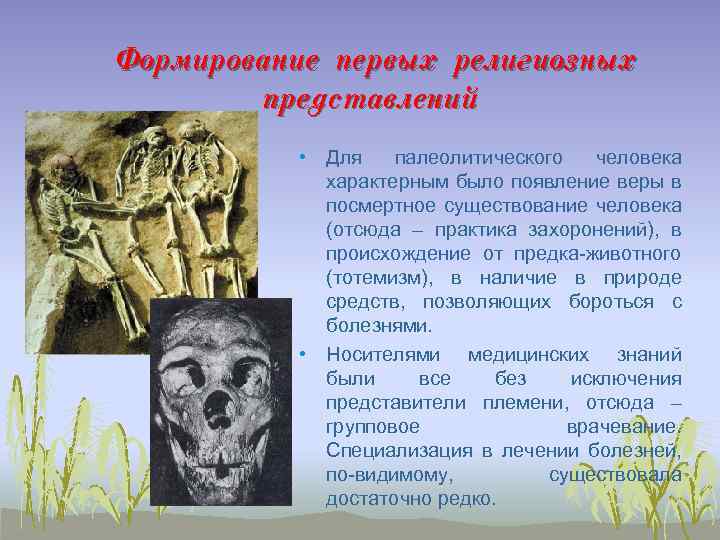 Формирование первых религиозных представлений

• Для палеолитического человека характерным было появление веры в посмертное существование человека (отсюда – практика захоронений), в происхождение от предка-животного (тотемизм), в наличие в природе средств, позволяющих бороться с болезнями.

• Носителями медицинских знаний были все без исключения представители племени, отсюда – групповое врачевание. Специализация в лечении болезней, по-видимому, существовала достаточно редко.